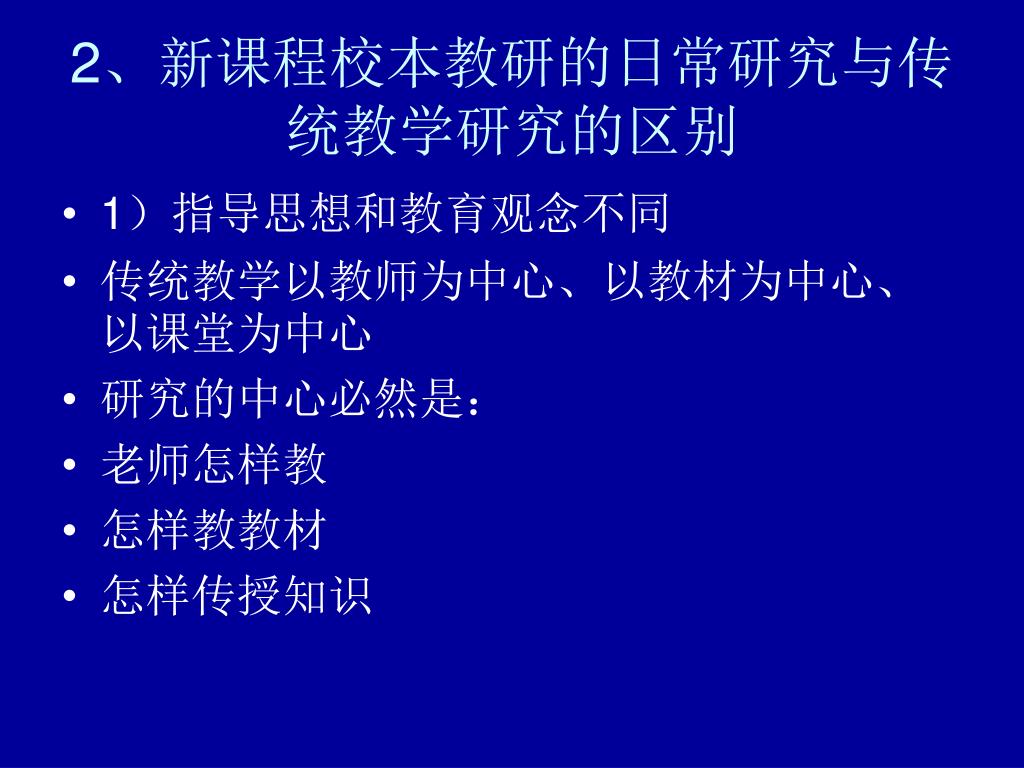 2、新课程校本教研的日常研究与传统教学研究的区别

• 1）指导思想和教育观念不同
• 传统教学以教师为中心、以教材为中心、以课堂为中心
• 研究的中心必然是：
• 老师怎样教
• 怎样教教材
• 怎样传授知识